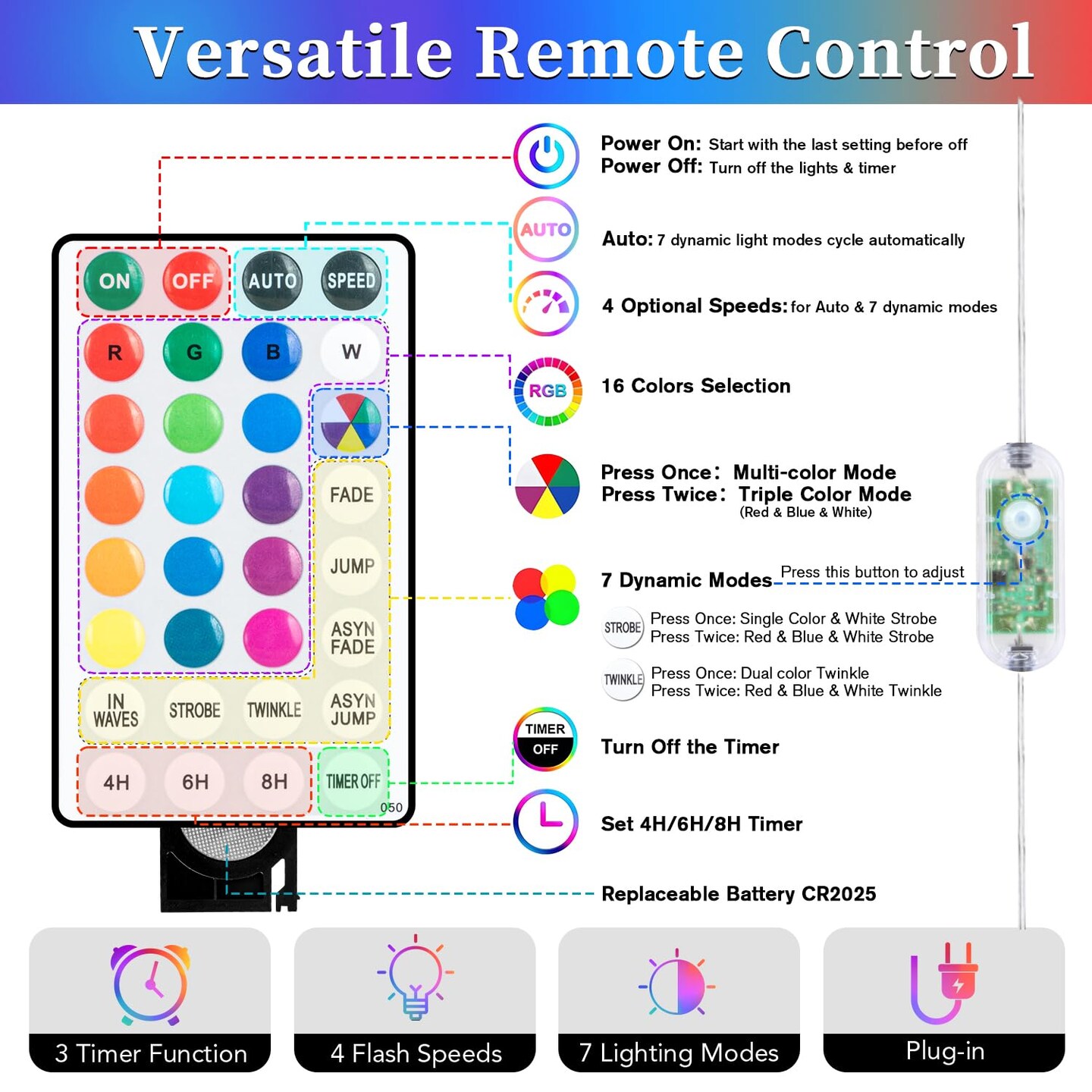 Versatile Remote Control

ON OFF AUTO SPEED
R G B W
FADE
JUMP
ASYN FADE
IN WAVES STROBE TWINKLE ASYN JUMP
4H 6H 8H TIMER OFF
050

Power On: Start with the last setting before off
Power Off: Turn off the lights & timer

AUTO
Auto: 7 dynamic light modes cycle automatically

4 Optional Speeds: for Auto & 7 dynamic modes

RGB
16 Colors Selection

Press Once: Multi-color Mode
Press Twice: Triple Color Mode
(Red & Blue & White)

7 Dynamic Modes
Press this button to adjust

STROBE
Press Once: Single Color & White Strobe
Press Twice: Red & Blue & White Strobe

TWINKLE
Press Once: Dual color Twinkle
Press Twice: Red & Blue & White Twinkle

TIMER OFF
Turn Off the Timer

Set 4H/6H/8H Timer

Replaceable Battery CR2025

3 Timer Function

4 Flash Speeds

7 Lighting Modes

Plug-in